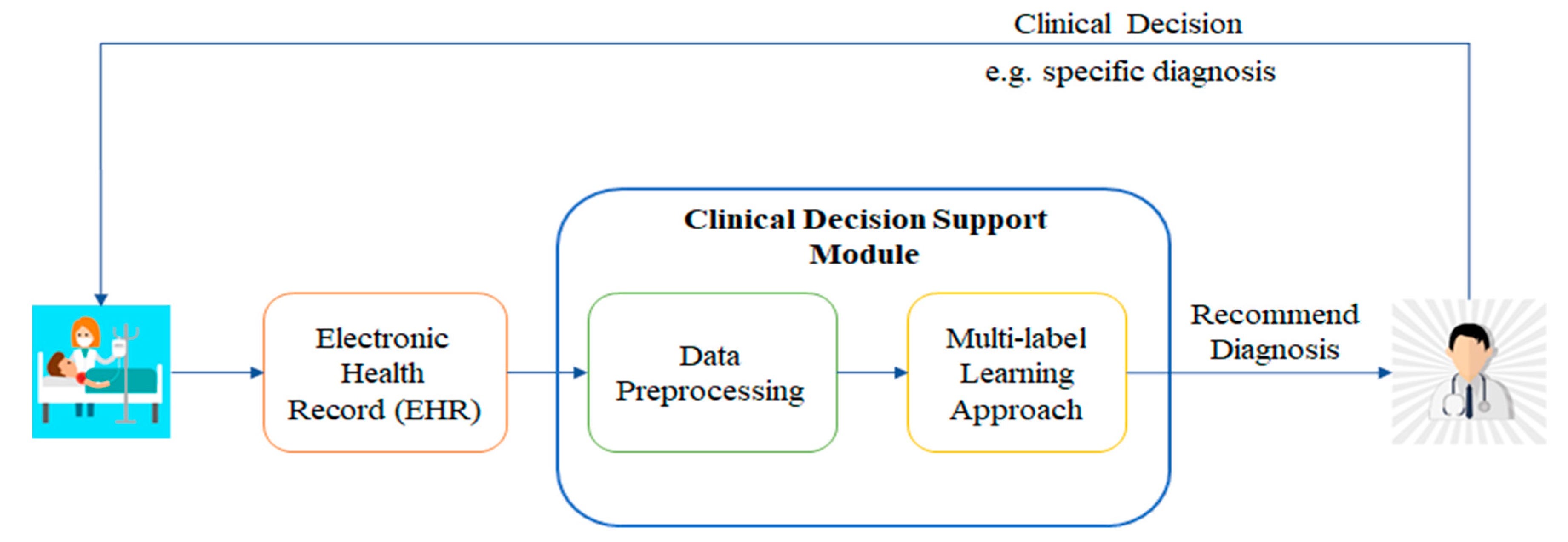 Clinical Decision
e.g. specific diagnosis

Clinical Decision Support Module

Electronic Health Record (EHR)

Data Preprocessing

Multi-label Learning Approach

Recommend Diagnosis